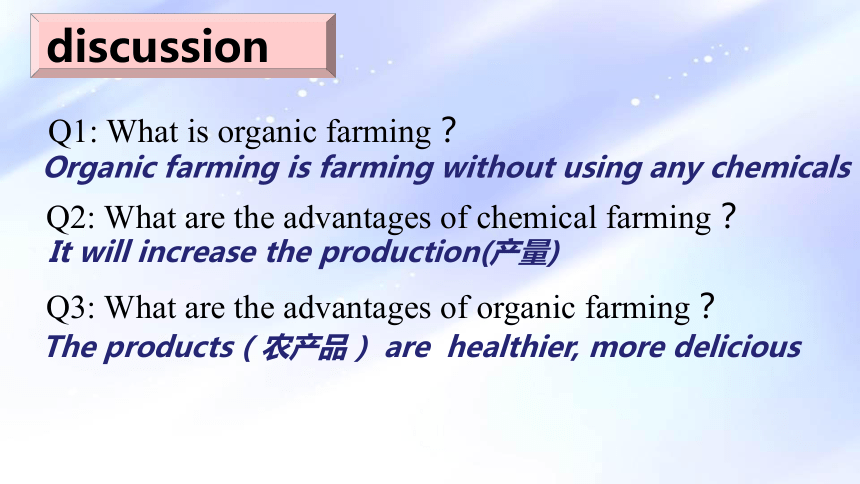 discussion

Q1: What is organic farming？
Organic farming is farming without using any chemicals

Q2: What are the advantages of chemical farming？
It will increase the production(产量)

Q3: What are the advantages of organic farming？
The products（农产品）are healthier, more delicious